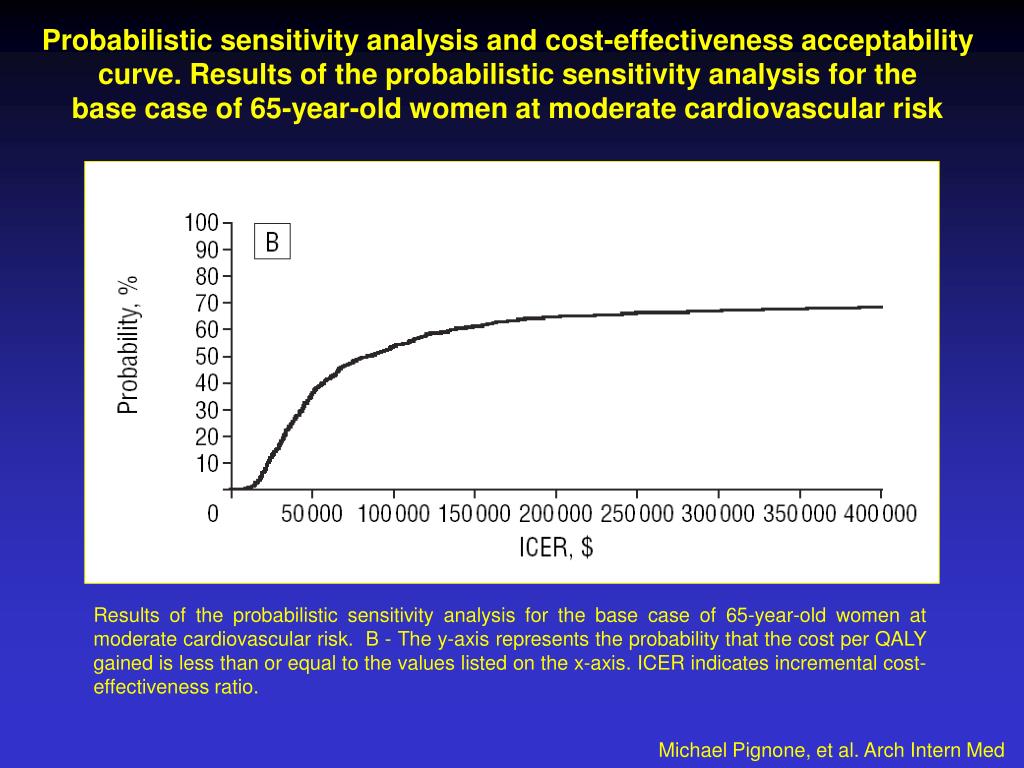 Probabilistic sensitivity analysis and cost-effectiveness acceptability curve. Results of the probabilistic sensitivity analysis for the base case of 65-year-old women at moderate cardiovascular risk

B

Probability, %

100
90
80
70
60
50
40
30
20
10

0 50 000 100 000 150 000 200 000 250 000 300 000 350 000 400 000

ICER, $

Results of the probabilistic sensitivity analysis for the base case of 65-year-old women at moderate cardiovascular risk. B - The y-axis represents the probability that the cost per QALY gained is less than or equal to the values listed on the x-axis. ICER indicates incremental cost-effectiveness ratio.

Michael Pignone, et al. Arch Intern Med